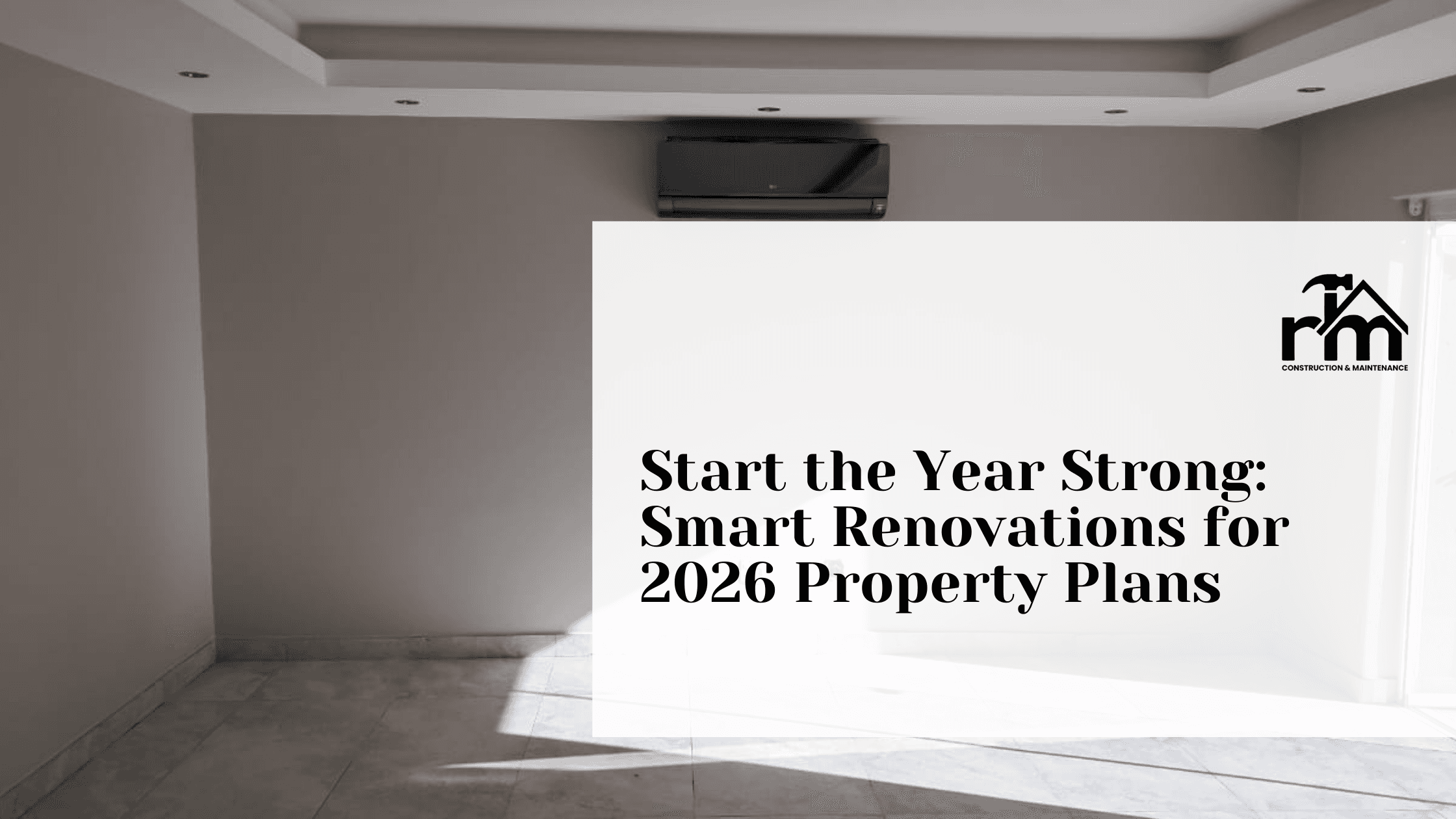 rm
CONSTRUCTION & MAINTENANCE

Start the Year Strong: Smart Renovations for 2026 Property Plans